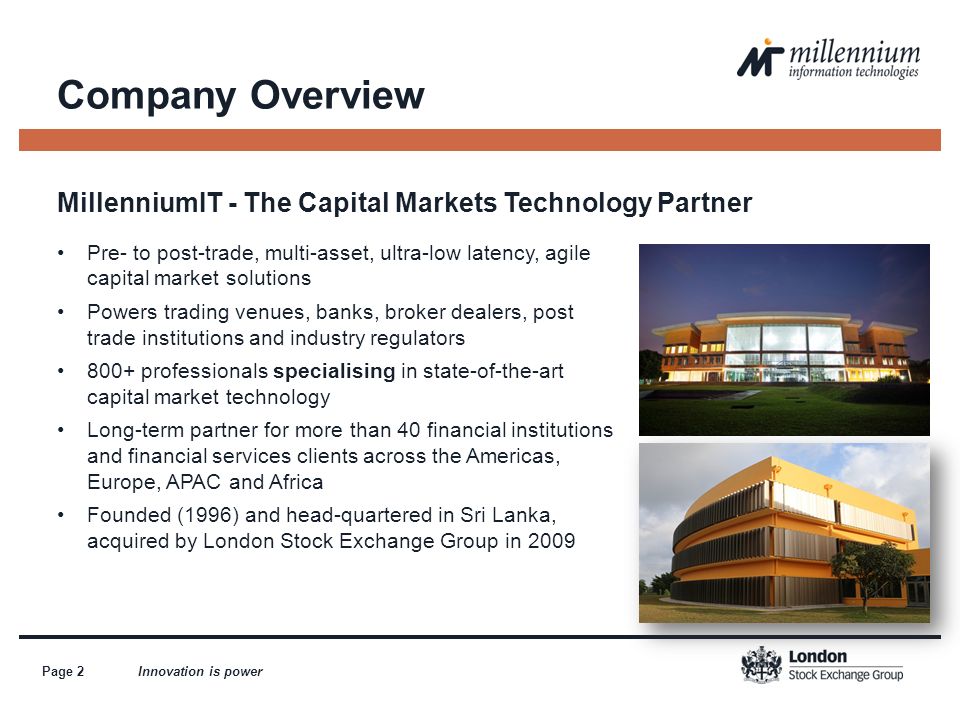 millennium
information technologies

Company Overview

MillenniumIT - The Capital Markets Technology Partner

• Pre- to post-trade, multi-asset, ultra-low latency, agile capital market solutions
• Powers trading venues, banks, broker dealers, post trade institutions and industry regulators
• 800+ professionals specialising in state-of-the-art capital market technology
• Long-term partner for more than 40 financial institutions and financial services clients across the Americas, Europe, APAC and Africa
• Founded (1996) and head-quartered in Sri Lanka, acquired by London Stock Exchange Group in 2009

Page 2 Innovation is power

London
Stock Exchange Group